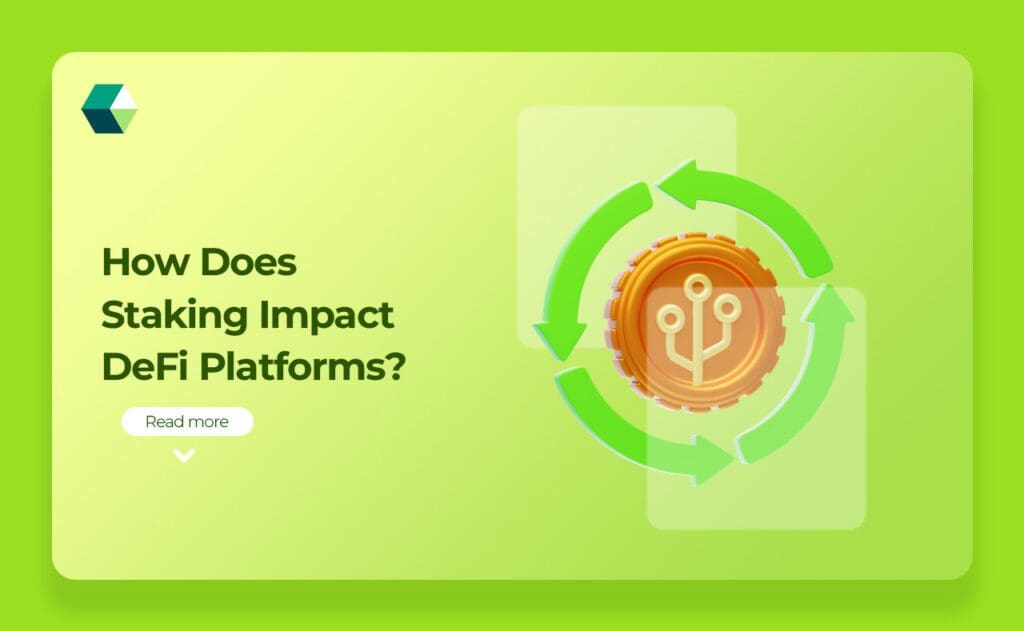 How Does Staking Impact DeFi Platforms?

Read more